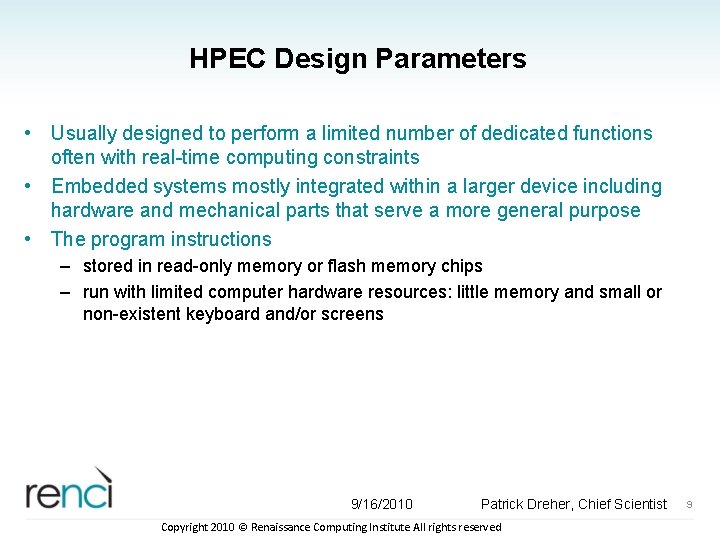 HPEC Design Parameters

• Usually designed to perform a limited number of dedicated functions often with real-time computing constraints
• Embedded systems mostly integrated within a larger device including hardware and mechanical parts that serve a more general purpose
• The program instructions
– stored in read-only memory or flash memory chips
– run with limited computer hardware resources: little memory and small or non-existent keyboard and/or screens

renci

9/16/2010

Patrick Dreher, Chief Scientist

9

Copyright 2010 © Renaissance Computing Institute All rights reserved